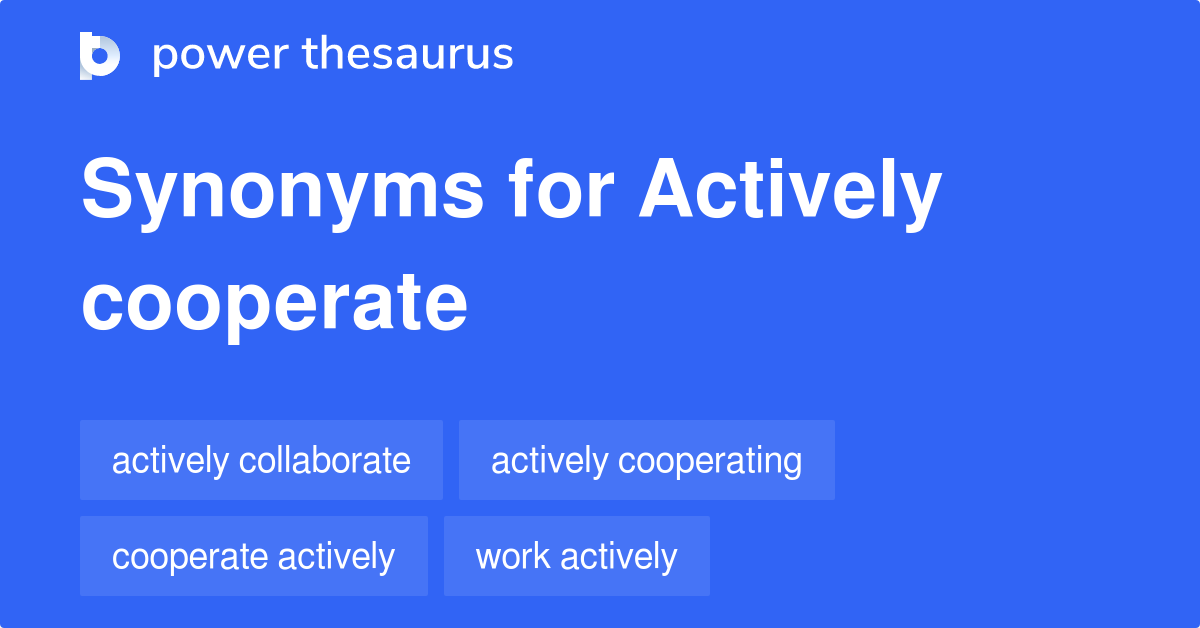 power thesaurus

Synonyms for Actively cooperate

actively collaborate

actively cooperating

cooperate actively

work actively